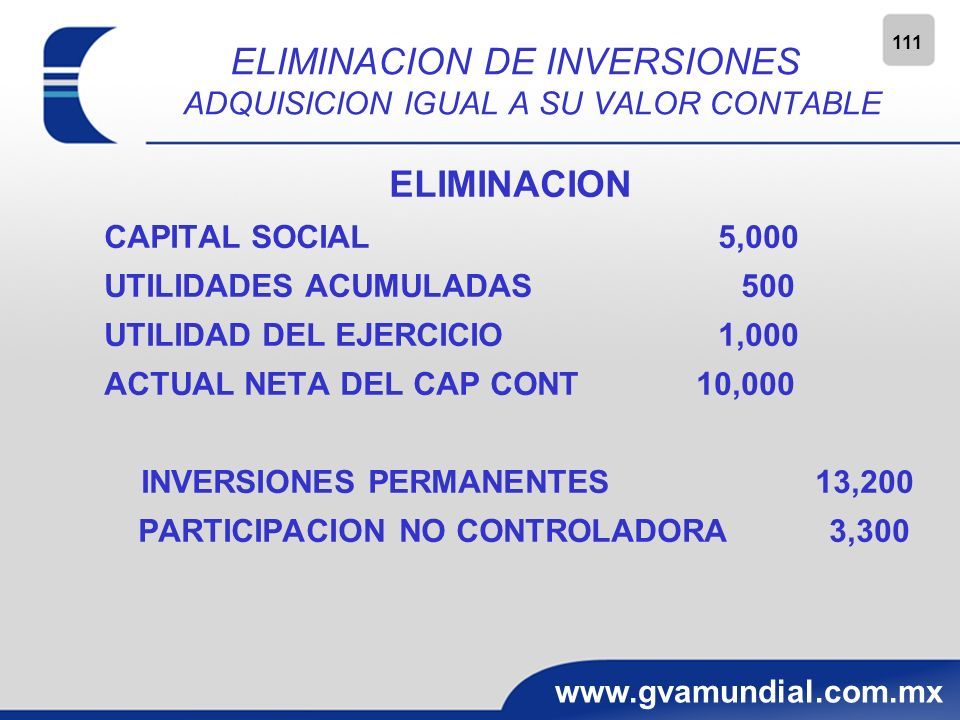 111

ELIMINACION DE INVERSIONES
ADQUISICION IGUAL A SU VALOR CONTABLE

ELIMINACION

CAPITAL SOCIAL 5,000
UTILIDADES ACUMULADAS 500
UTILIDAD DEL EJERCICIO 1,000
ACTUAL NETA DEL CAP CONT 10,000

INVERSIONES PERMANENTES 13,200
PARTICIPACION NO CONTROLADORA 3,300

www.gvamundial.com.mx